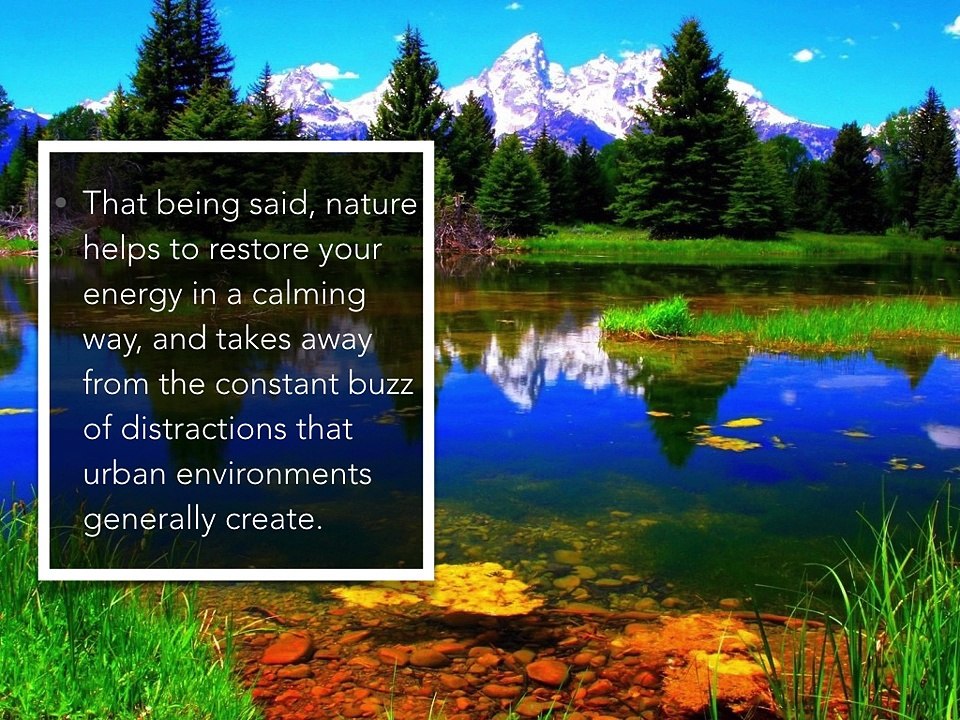 • That being said, nature helps to restore your energy in a calming way, and takes away from the constant buzz of distractions that urban environments generally create.